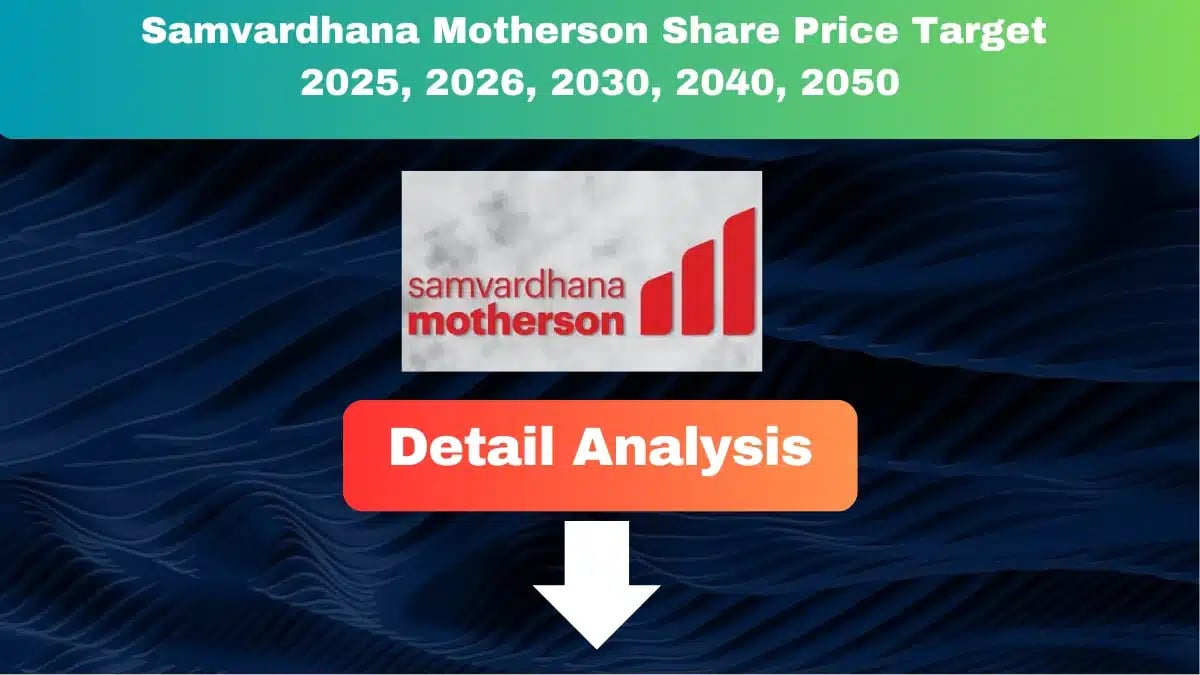 Samvardhana Motherson Share Price Target 2025, 2026, 2030, 2040, 2050

samvardhana
motherson

Detail Analysis